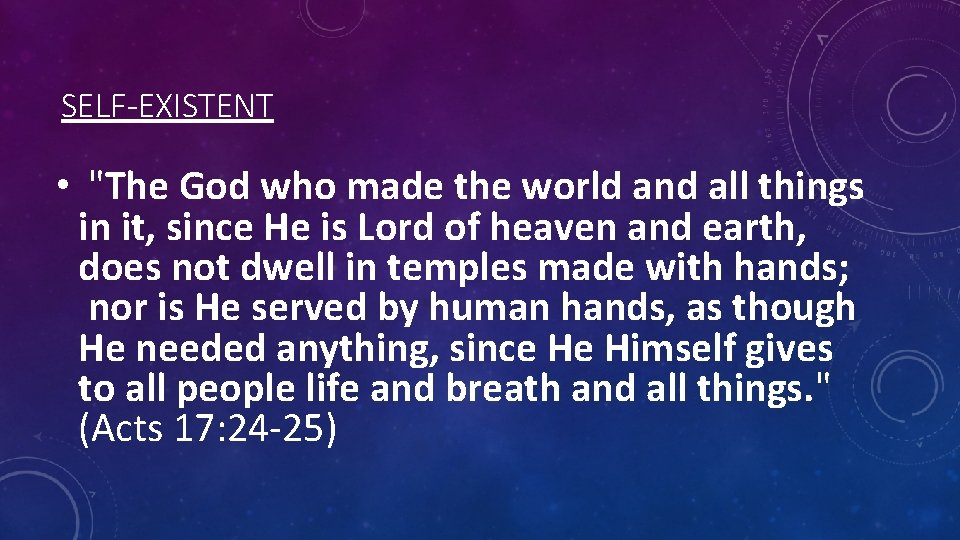 SELF-EXISTENT

• "The God who made the world and all things in it, since He is Lord of heaven and earth, does not dwell in temples made with hands; nor is He served by human hands, as though He needed anything, since He Himself gives to all people life and breath and all things." (Acts 17:24-25)